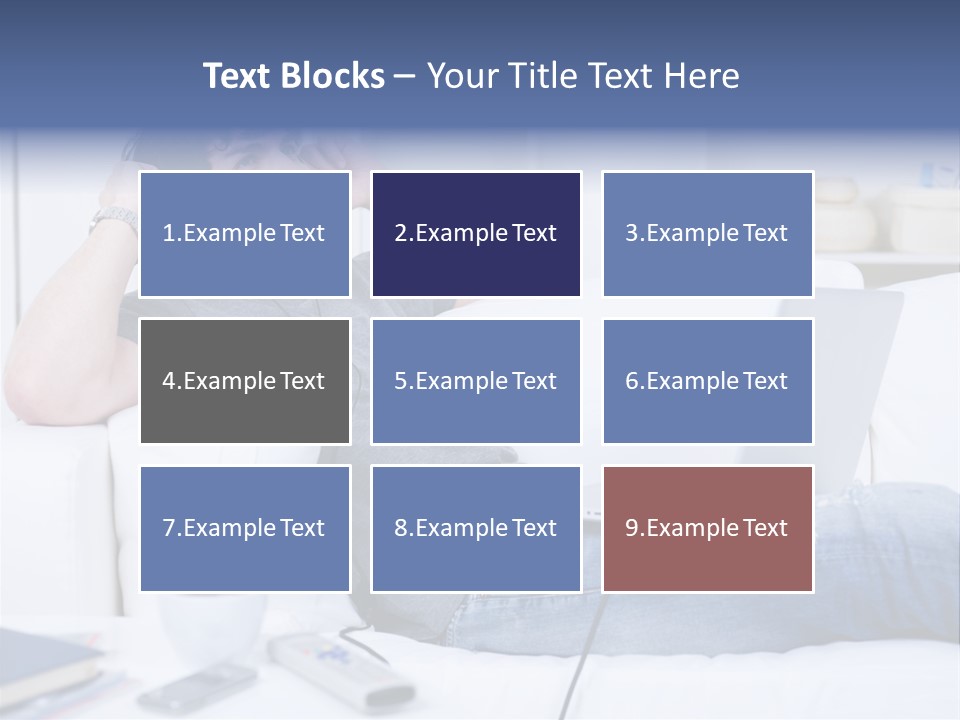 Text Blocks – Your Title Text Here

1.Example Text

2.Example Text

3.Example Text

4.Example Text

5.Example Text

6.Example Text

7.Example Text

8.Example Text

9.Example Text